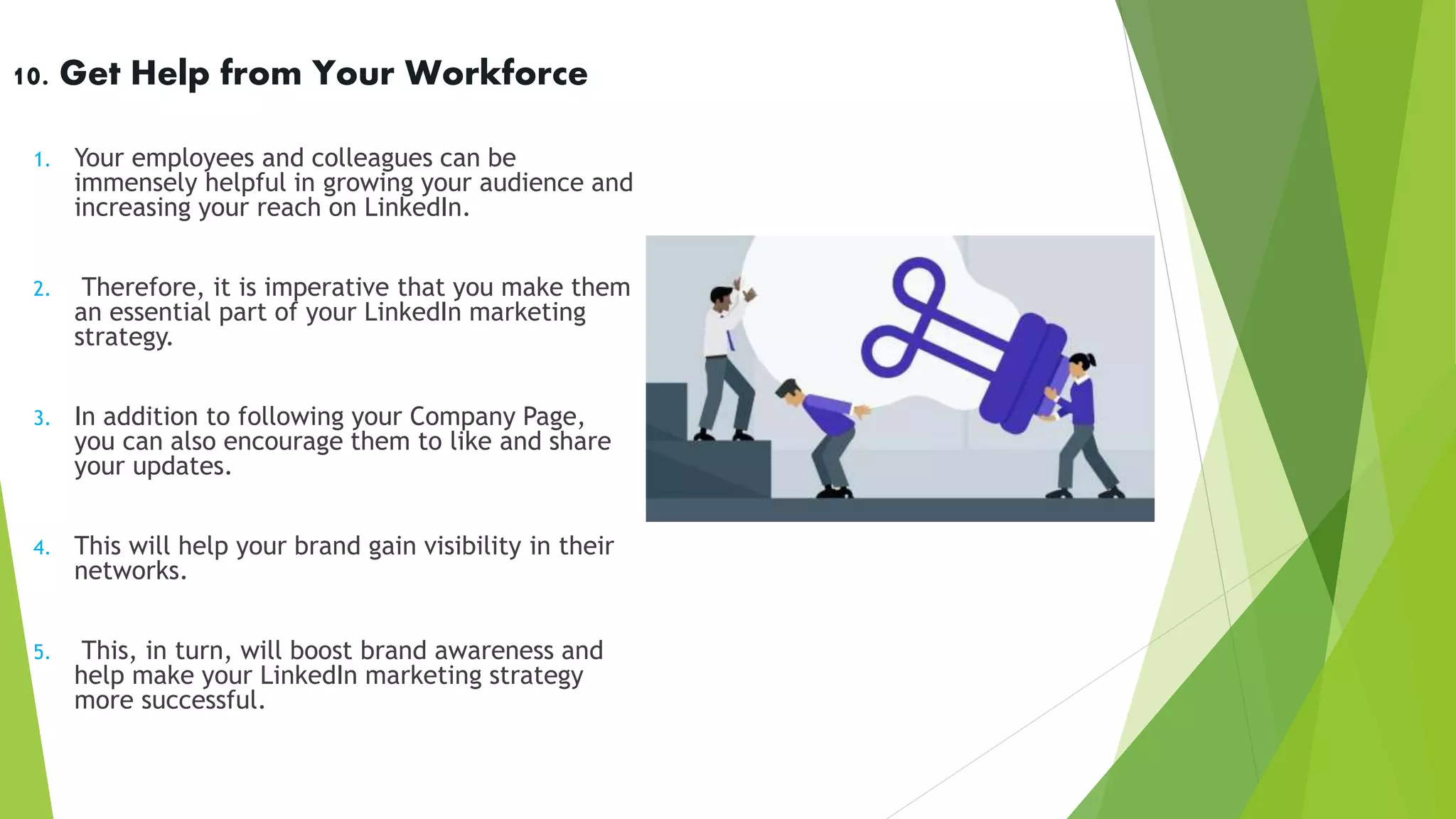 10. Get Help from Your Workforce

1. Your employees and colleagues can be immensely helpful in growing your audience and increasing your reach on LinkedIn.

2. Therefore, it is imperative that you make them an essential part of your LinkedIn marketing strategy.

3. In addition to following your Company Page, you can also encourage them to like and share your updates.

4. This will help your brand gain visibility in their networks.

5. This, in turn, will boost brand awareness and help make your LinkedIn marketing strategy more successful.